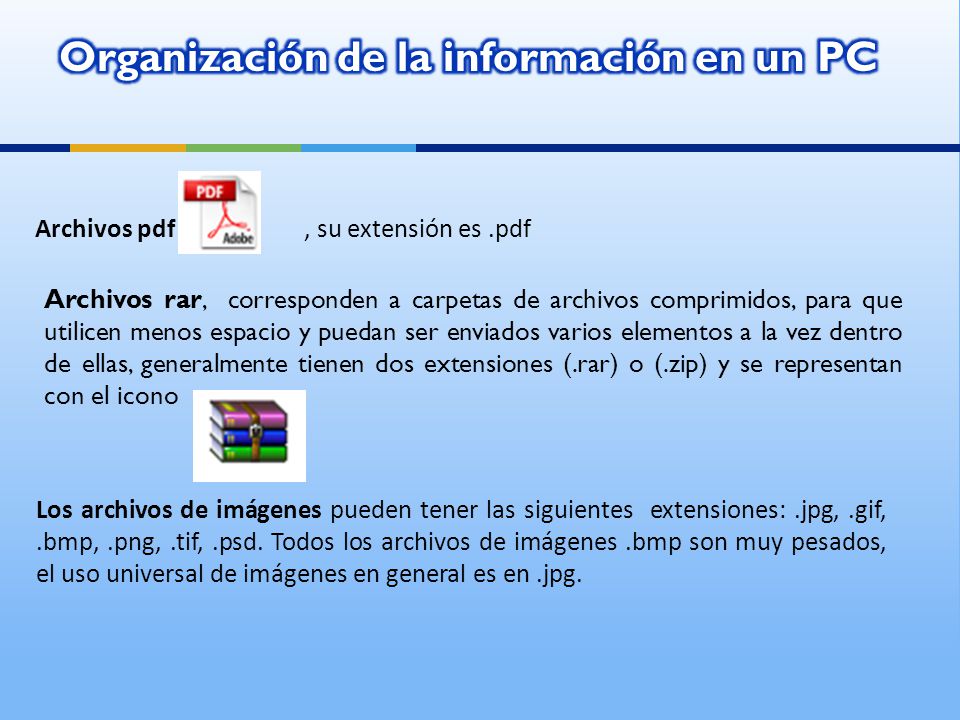 Organización de la información en un PC

Archivos pdf PDF Adobe , su extensión es .pdf

Archivos rar, corresponden a carpetas de archivos comprimidos, para que utilicen menos espacio y puedan ser enviados varios elementos a la vez dentro de ellas, generalmente tienen dos extensiones (.rar) o (.zip) y se representan con el icono

Los archivos de imágenes pueden tener las siguientes extensiones: .jpg, .gif, .bmp, .png, .tif, .psd. Todos los archivos de imágenes .bmp son muy pesados, el uso universal de imágenes en general es en .jpg.